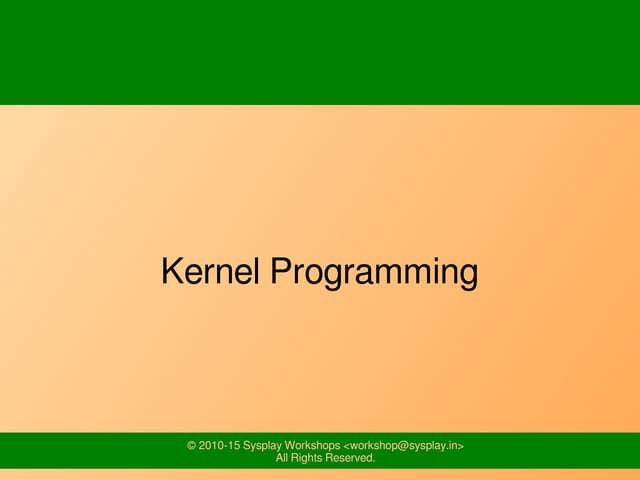 Kernel Programming

© 2010-15 Sysplay Workshops <workshop@sysplay.in>
All Rights Reserved.